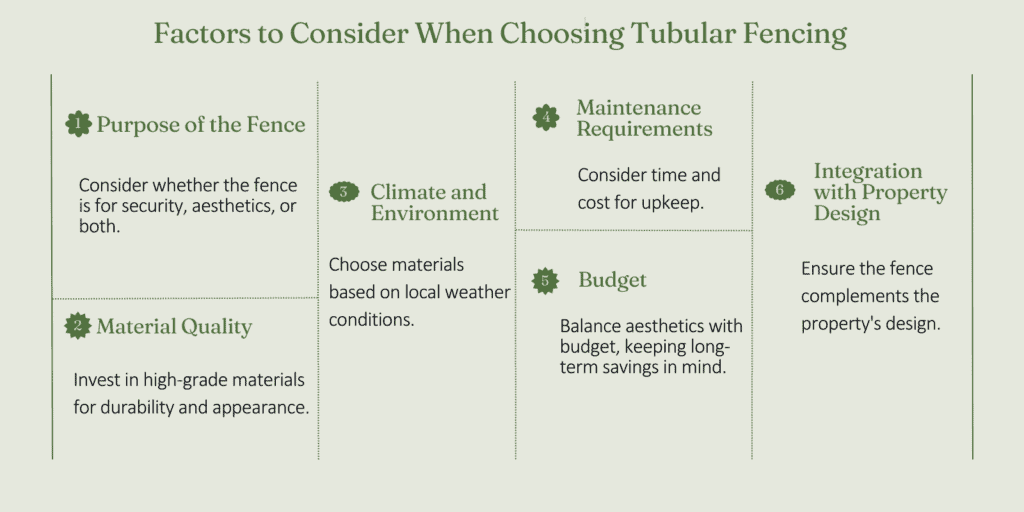 Factors to Consider When Choosing Tubular Fencing

1 Purpose of the Fence

Consider whether the fence is for security, aesthetics, or both.

2 Material Quality

Invest in high-grade materials for durability and appearance.

3 Climate and Environment

Choose materials based on local weather conditions.

4 Maintenance Requirements

Consider time and cost for upkeep.

5 Budget

Balance aesthetics with budget, keeping long-term savings in mind.

6 Integration with Property Design

Ensure the fence complements the property's design.